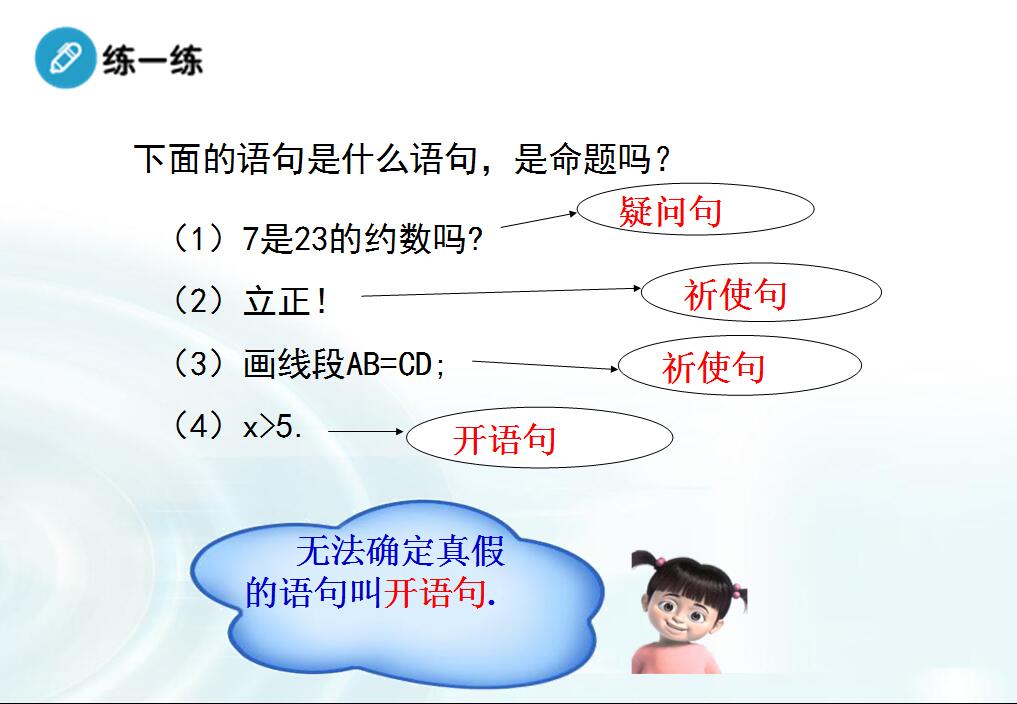 练一练

下面的语句是什么语句，是命题吗？

（1）7是23的约数吗？ 疑问句

（2）立正！ 祈使句

（3）画线段AB=CD； 祈使句

（4）$x>5$. 开语句

无法确定真假的语句叫开语句.